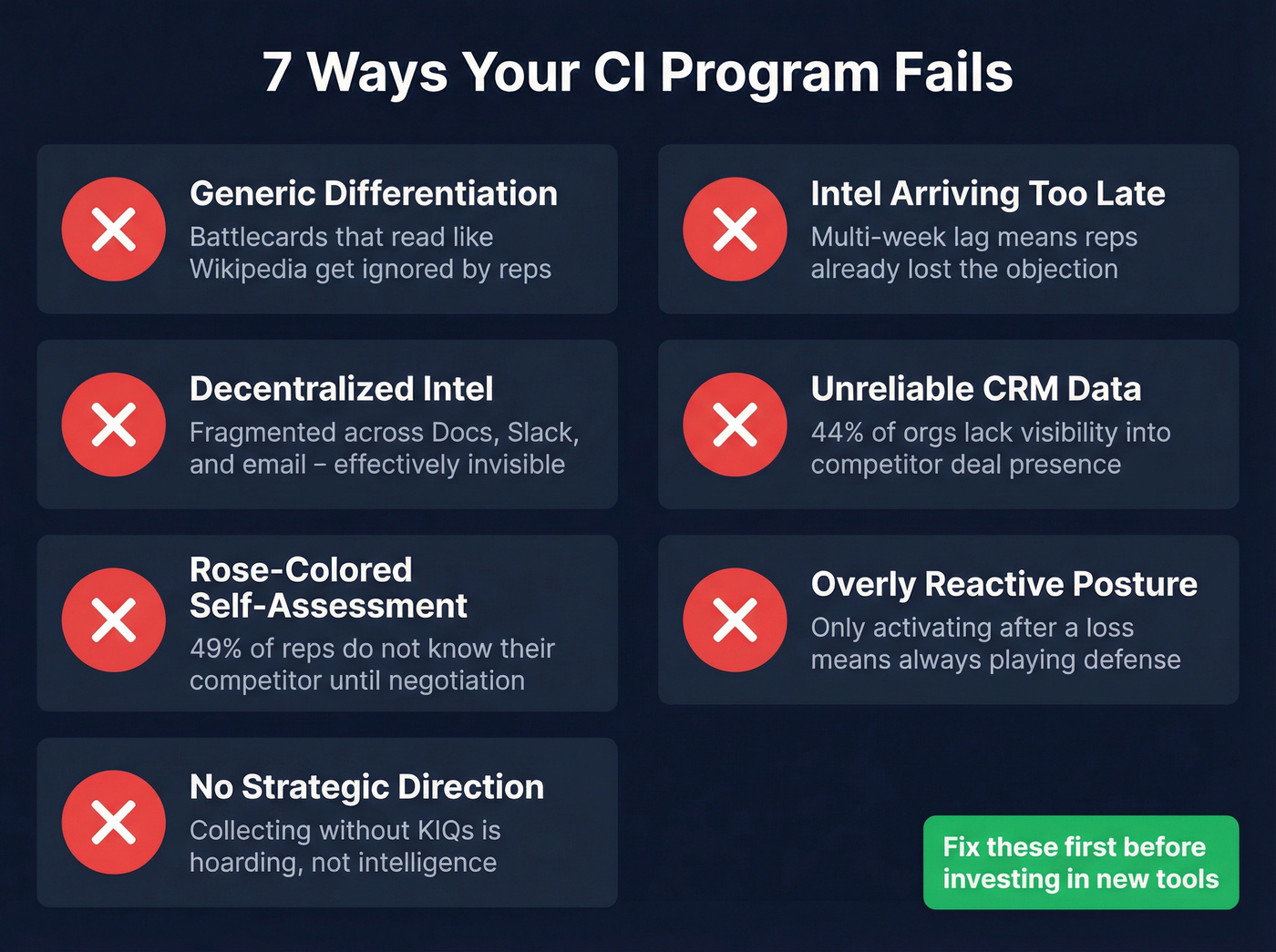 7 Ways Your CI Program Fails

Generic Differentiation
Battlecards that read like Wikipedia get ignored by reps

Decentralized Intel
Fragmented across Docs, Slack, and email – effectively invisible

Rose-Colored Self-Assessment
49% of reps do not know their competitor until negotiation

No Strategic Direction
Collecting without KIQs is hoarding, not intelligence

Intel Arriving Too Late
Multi-week lag means reps already lost the objection

Unreliable CRM Data
44% of orgs lack visibility into competitor deal presence

Overly Reactive Posture
Only activating after a loss means always playing defense

Fix these first before investing in new tools